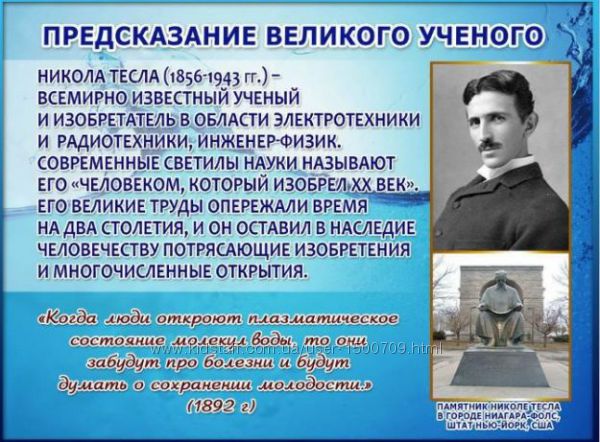 ПРЕДСКАЗАНИЕ ВЕЛИКОГО УЧЕНОГО

НИКОЛА ТЕСЛА (1856-1943 гг.) – ВСЕМИРНО ИЗВЕСТНЫЙ УЧЕНЫЙ И ИЗОБРЕТАТЕЛЬ В ОБЛАСТИ ЭЛЕКТРОТЕХНИКИ И РАДИОТЕХНИКИ, ИНЖЕНЕР-ФИЗИК. СОВРЕМЕННЫЕ СВЕТИЛЫ НАУКИ НАЗЫВАЮТ ЕГО «ЧЕЛОВЕКОМ, КОТОРЫЙ ИЗОБРЕЛ XX ВЕК». ЕГО ВЕЛИКИЕ ТРУДЫ ОПЕРЕЖАЛИ ВРЕМЯ НА ДВА СТОЛЕТИЯ, И ОН ОСТАВИЛ В НАСЛЕДИЕ ЧЕЛОВЕЧЕСТВУ ПОТРЯСАЮЩИЕ ИЗОБРЕТЕНИЯ И МНОГОЧИСЛЕННЫЕ ОТКРЫТИЯ.

«Когда люди откроют плазматическое состояние молекул воды, то они забудут про болезни и будут думать о сохранении молодости.» (1892 г)

www.kidstaff.com.ua/user-1500709.html

ПАМЯТНИК НИКОЛЕ ТЕСЛА В ГОРОДЕ НИАГАРА-ФОЛС, ШТАТ НЬЮ-ЙОРК, США